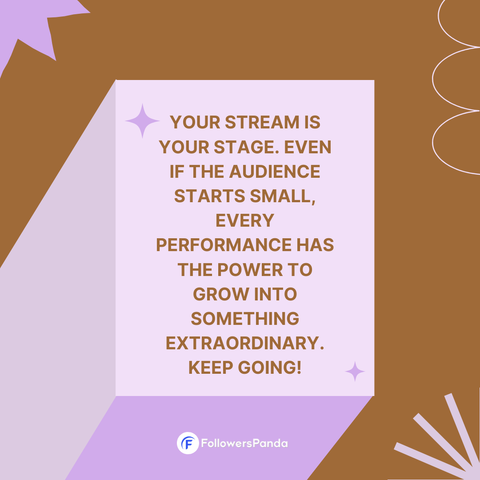 YOUR STREAM IS YOUR STAGE. EVEN IF THE AUDIENCE STARTS SMALL, EVERY PERFORMANCE HAS THE POWER TO GROW INTO SOMETHING EXTRAORDINARY. KEEP GOING!

FollowersPanda